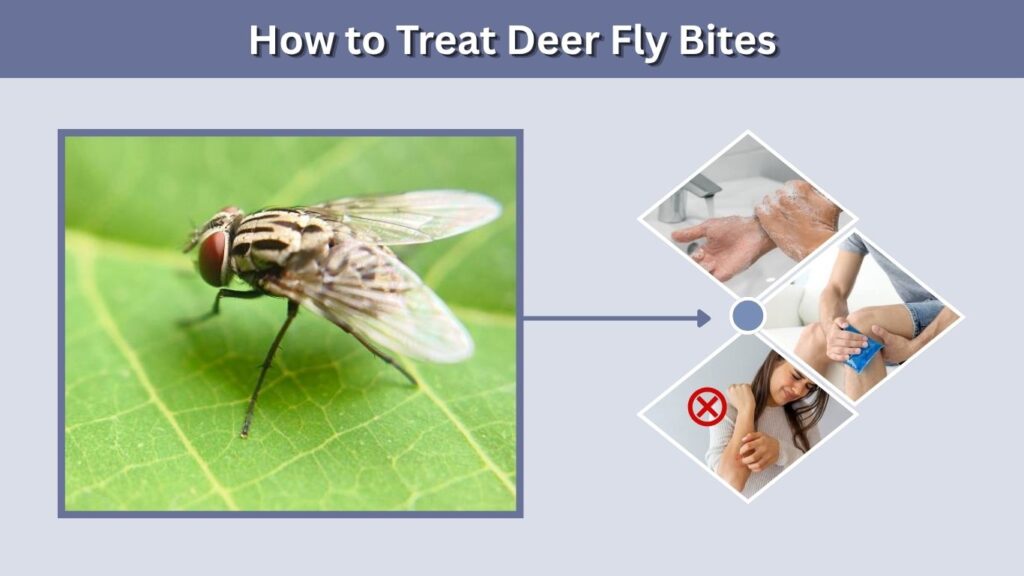 How to Treat Deer Fly Bites